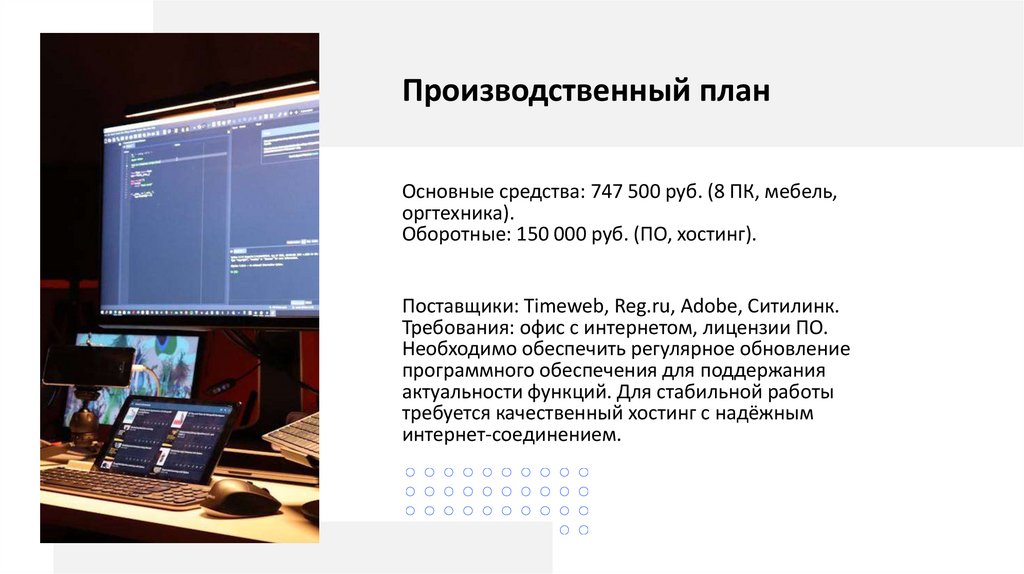 Производственный план

Основные средства: 747 500 руб. (8 ПК, мебель, оргтехника).
Оборотные: 150 000 руб. (ПО, хостинг).

Поставщики: Timeweb, Reg.ru, Adobe, Ситилинк.
Требования: офис с интернетом, лицензии ПО.
Необходимо обеспечить регулярное обновление программного обеспечения для поддержания актуальности функций. Для стабильной работы требуется качественный хостинг с надёжным интернет-соединением.